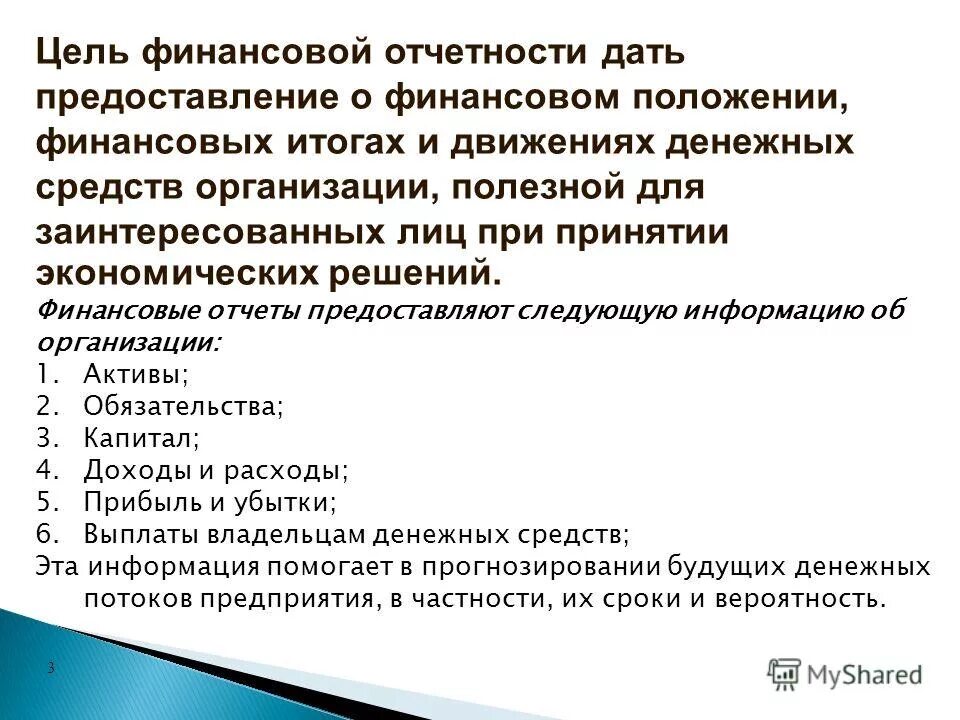 Цель финансовой отчетности дать предоставление о финансовом положении, финансовых итогах и движениях денежных средств организации, полезной для заинтересованных лиц при принятии экономических решений.

Финансовые отчеты предоставляют следующую информацию об организации:

1. Активы;
2. Обязательства;
3. Капитал;
4. Доходы и расходы;
5. Прибыль и убытки;
6. Выплаты владельцам денежных средств;

Эта информация помогает в прогнозировании будущих денежных потоков предприятия, в частности, их сроки и вероятность.

3

MyShared